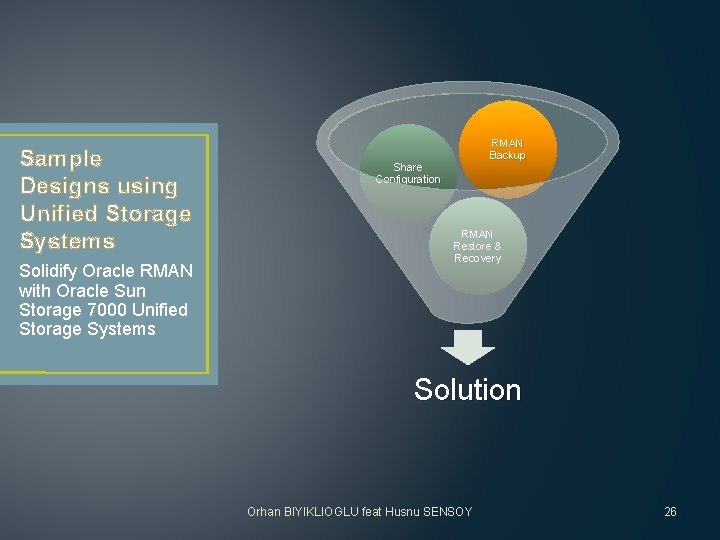 Sample Designs using Unified Storage Systems

Solidify Oracle RMAN with Oracle Sun Storage 7000 Unified Storage Systems

Share Configuration

RMAN Backup

RMAN Restore & Recovery

Solution

Orhan BIYIKLIOGLU feat Husnu SENSOY

26